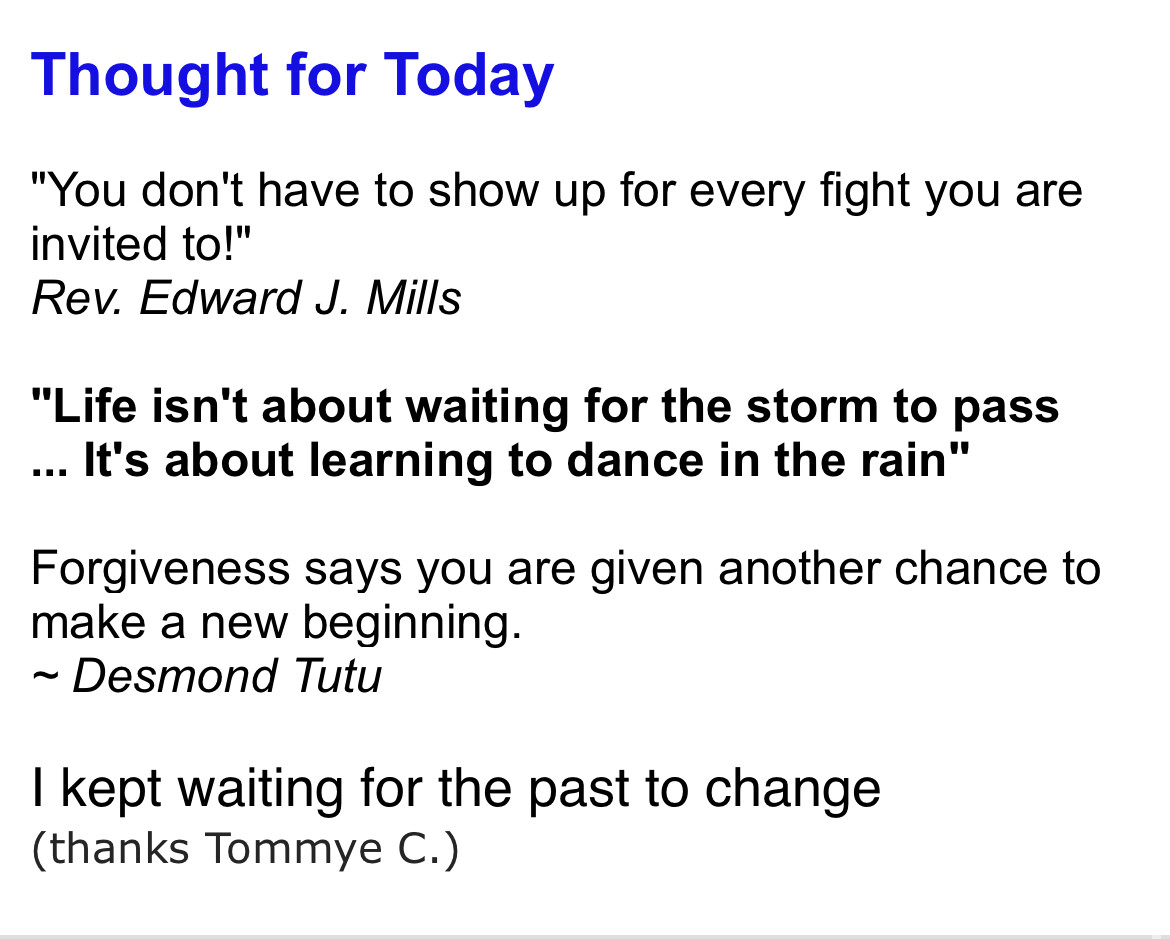 Thought for Today

"You don't have to show up for every fight you are invited to!"
Rev. Edward J. Mills

"Life isn't about waiting for the storm to pass ... It's about learning to dance in the rain"

Forgiveness says you are given another chance to make a new beginning.
~ Desmond Tutu

I kept waiting for the past to change
(thanks Tommye C.)